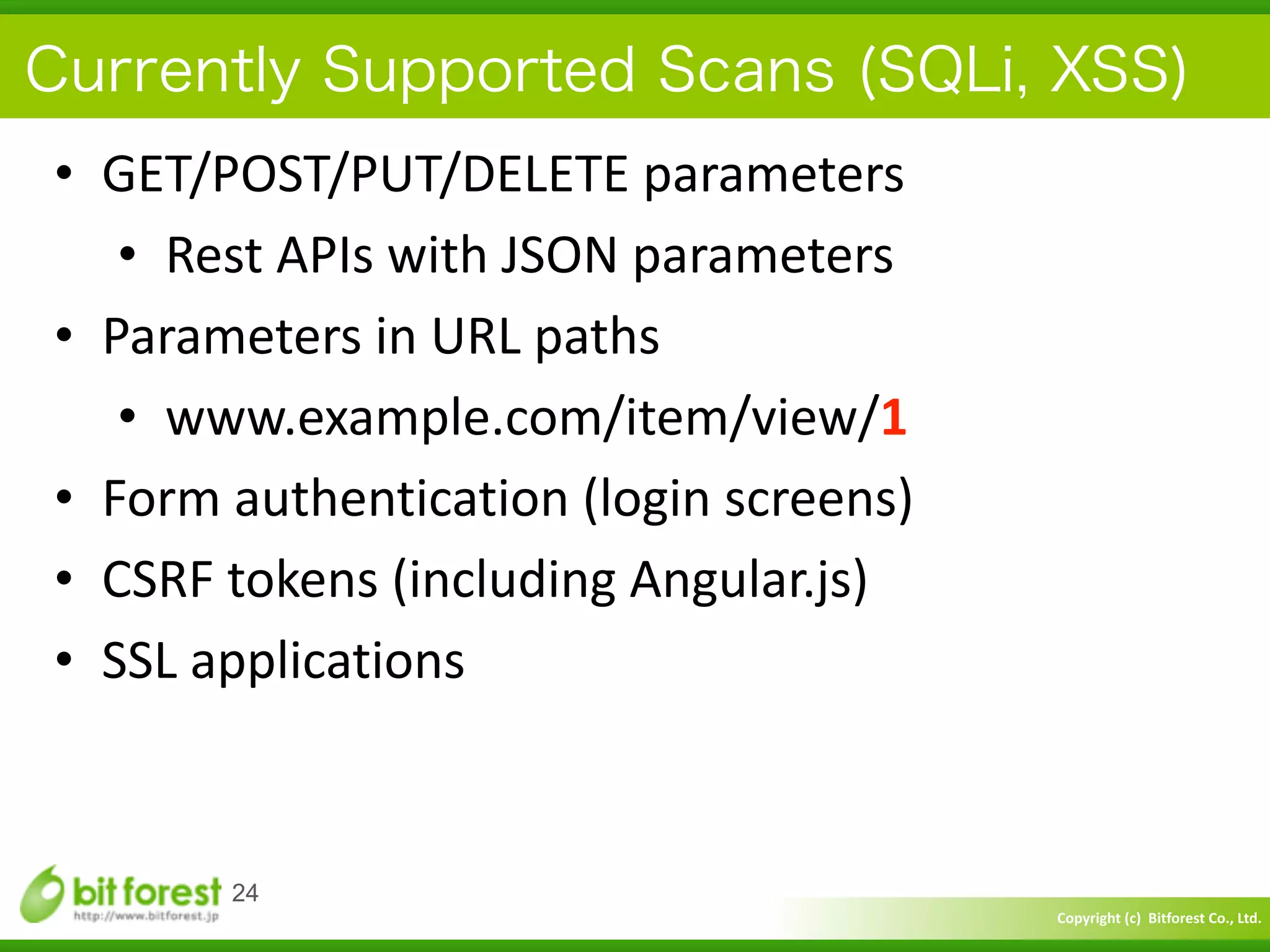 Currently Supported Scans (SQLi, XSS)

• GET/POST/PUT/DELETE parameters
  • Rest APIs with JSON parameters
• Parameters in URL paths
  • www.example.com/item/view/1
• Form authentication (login screens)
• CSRF tokens (including Angular.js)
• SSL applications

bit forest http://www.bitforest.jp 24

Copyright (c) Bitforest Co., Ltd.